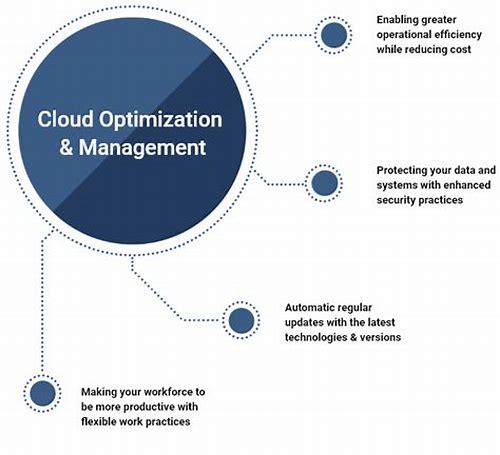 Cloud Optimization & Management

Enabling greater operational efficiency while reducing cost

Protecting your data and systems with enhanced security practices

Automatic regular updates with the latest technologies & versions

Making your workforce to be more productive with flexible work practices